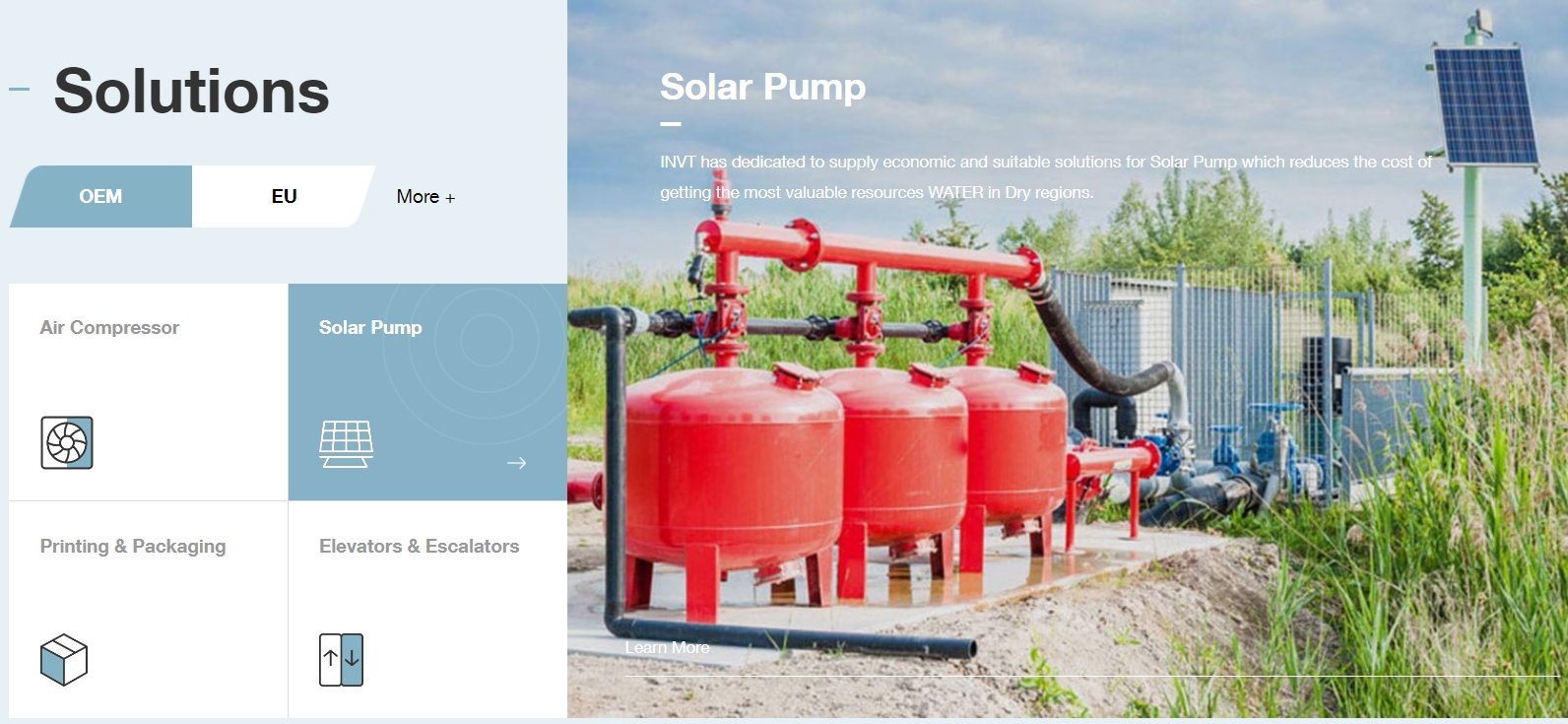 Solutions

OEM

EU

More +

Air Compressor

Solar Pump

Printing & Packaging

Elevators & Escalators

Solar Pump

INVT has dedicated to supply economic and suitable solutions for Solar Pump which reduces the cost of getting the most valuable resources WATER in Dry regions.

Learn More